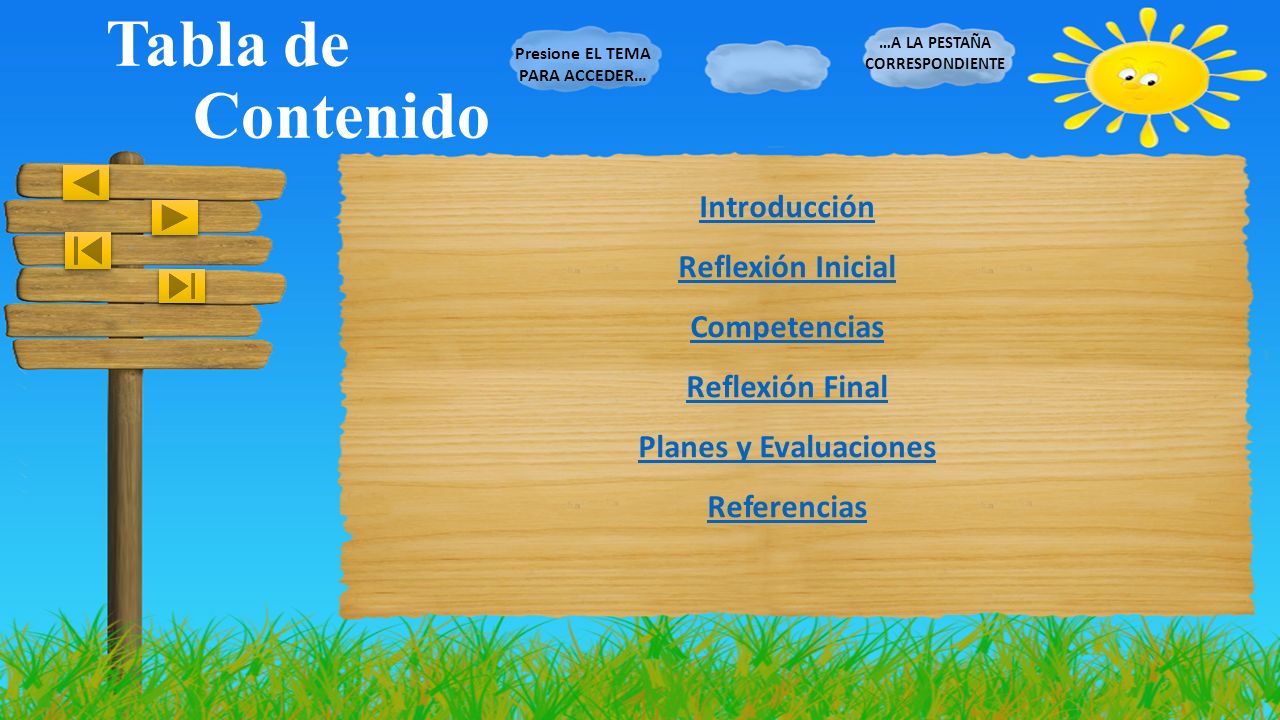 Tabla de Contenido

Presione EL TEMA PARA ACCEDER…

…A LA PESTAÑA CORRESPONDIENTE

Introducción

Reflexión Inicial

Competencias

Reflexión Final

Planes y Evaluaciones

Referencias